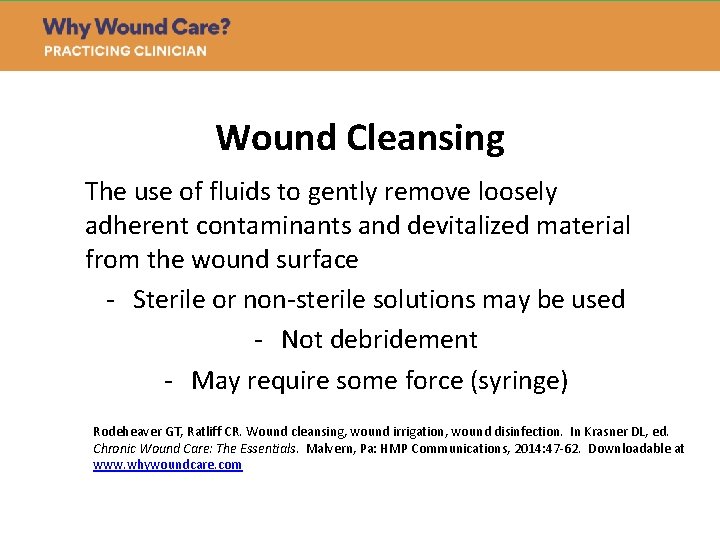 Why Wound Care?
PRACTICING CLINICIAN

Wound Cleansing

The use of fluids to gently remove loosely adherent contaminants and devitalized material from the wound surface

- Sterile or non-sterile solutions may be used
- Not debridement
- May require some force (syringe)

Rodeheaver GT, Ratliff CR. Wound cleansing, wound irrigation, wound disinfection. In Krasner DL, ed. Chronic Wound Care: The Essentials. Malvern, Pa: HMP Communications, 2014:47-62. Downloadable at www.whywoundcare.com